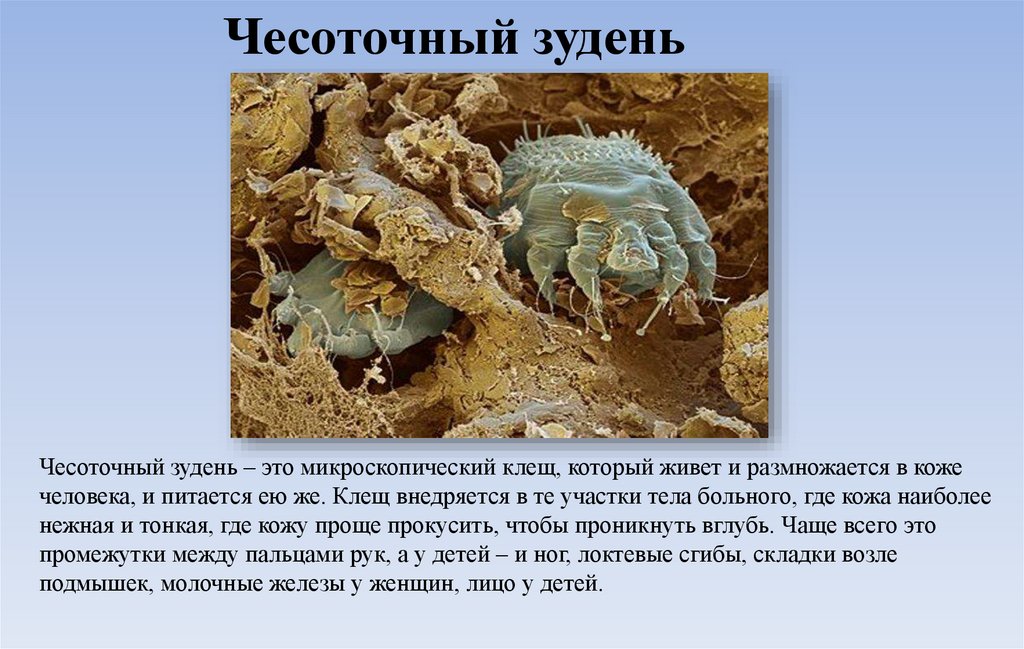 Чесоточный зудень

Чесоточный зудень – это микроскопический клещ, который живет и размножается в коже человека, и питается ею же. Клещ внедряется в те участки тела больного, где кожа наиболее нежная и тонкая, где кожу проще прокусить, чтобы проникнуть вглубь. Чаще всего это промежутки между пальцами рук, а у детей – и ног, локтевые сгибы, складки возле подмышек, молочные железы у женщин, лицо у детей.